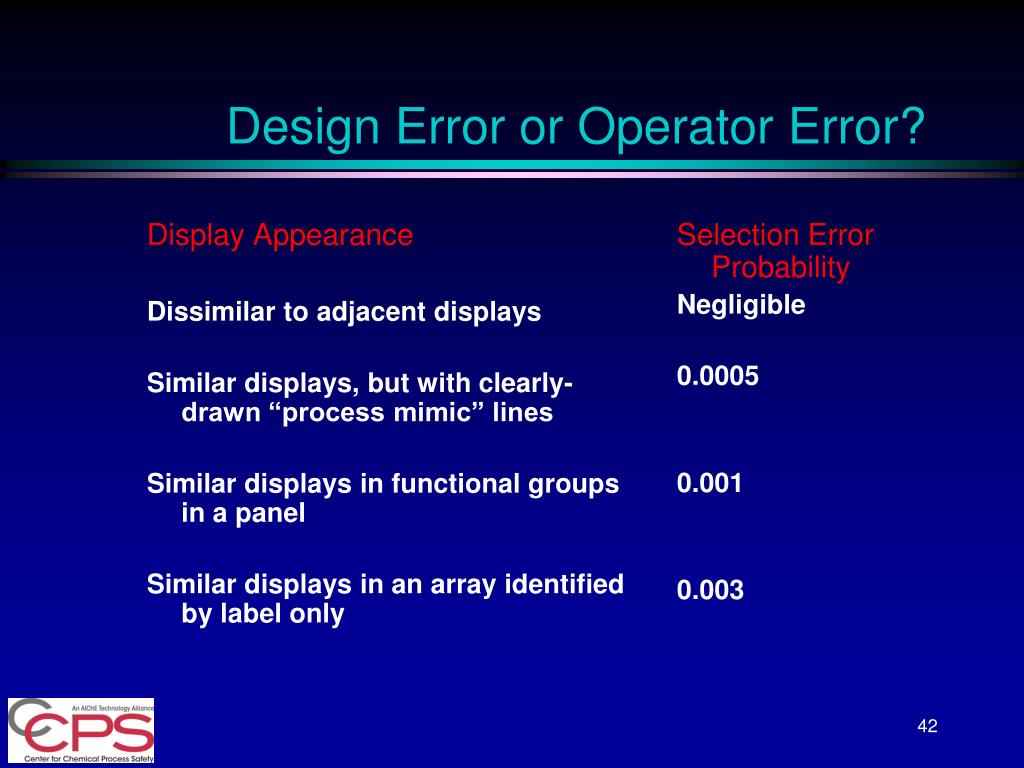 Design Error or Operator Error?

| Display Appearance | Selection Error Probability |
|---|---|
| Dissimilar to adjacent displays | Negligible |
| Similar displays, but with clearly-drawn “process mimic” lines | 0.0005 |
| Similar displays in functional groups in a panel | 0.001 |
| Similar displays in an array identified by label only | 0.003 |

An AIChE Technology Alliance
CCPS
Center for Chemical Process Safety

42